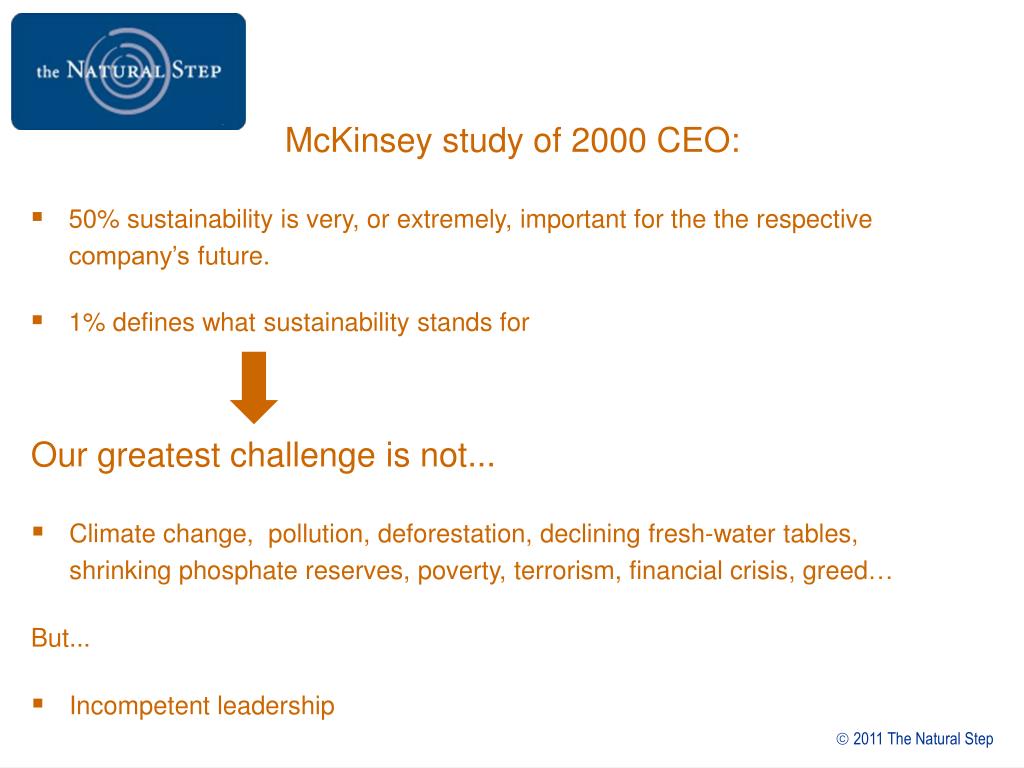 the NATURAL STEP

McKinsey study of 2000 CEO:

▪ 50% sustainability is very, or extremely, important for the the respective company's future.

▪ 1% defines what sustainability stands for

Our greatest challenge is not...

▪ Climate change, pollution, deforestation, declining fresh-water tables, shrinking phosphate reserves, poverty, terrorism, financial crisis, greed…

But...

▪ Incompetent leadership

© 2011 The Natural Step